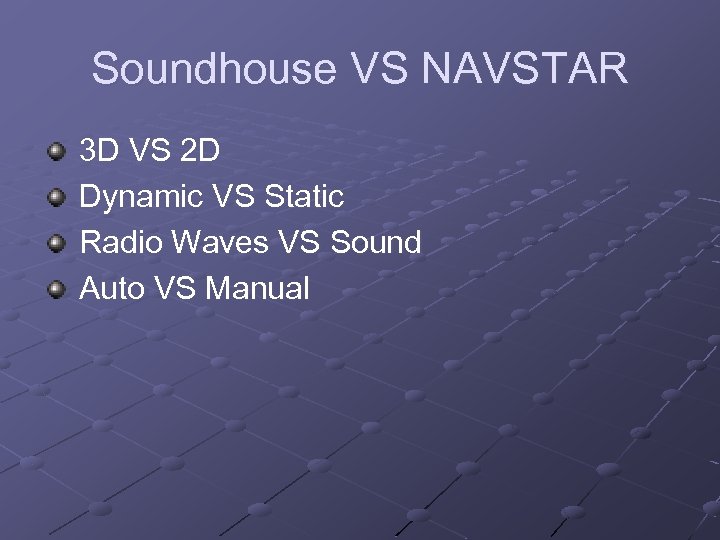 Soundhouse VS NAVSTAR

- 3D VS 2D
- Dynamic VS Static
- Radio Waves VS Sound
- Auto VS Manual